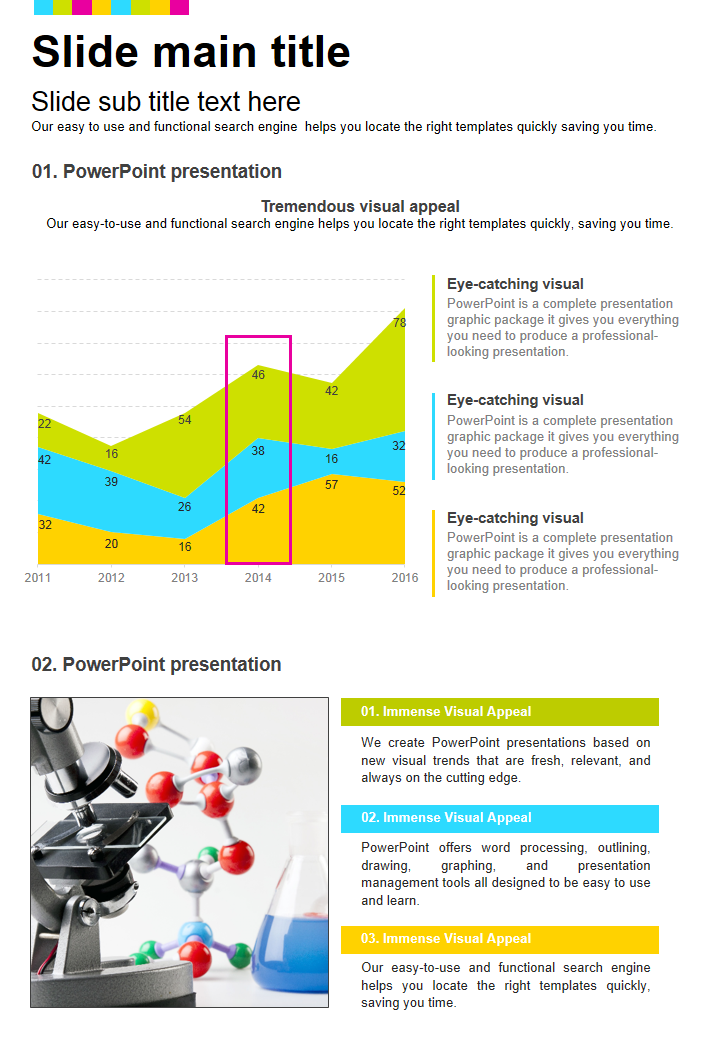 Slide main title

Slide sub title text here
Our easy to use and functional search engine helps you locate the right templates quickly saving you time.

01. PowerPoint presentation

Tremendous visual appeal
Our easy-to-use and functional search engine helps you locate the right templates quickly, saving you time.

22
16
54
46
42
78
42
39
26
38
16
32
32
20
16
42
57
52
2011
2012
2013
2014
2015
2016

Eye-catching visual
PowerPoint is a complete presentation graphic package it gives you everything you need to produce a professional-looking presentation.

Eye-catching visual
PowerPoint is a complete presentation graphic package it gives you everything you need to produce a professional-looking presentation.

Eye-catching visual
PowerPoint is a complete presentation graphic package it gives you everything you need to produce a professional-looking presentation.

02. PowerPoint presentation

01. Immense Visual Appeal
We create PowerPoint presentations based on new visual trends that are fresh, relevant, and always on the cutting edge.

02. Immense Visual Appeal
PowerPoint offers word processing, outlining, drawing, graphing, and presentation management tools all designed to be easy to use and learn.

03. Immense Visual Appeal
Our easy-to-use and functional search engine helps you locate the right templates quickly, saving you time.